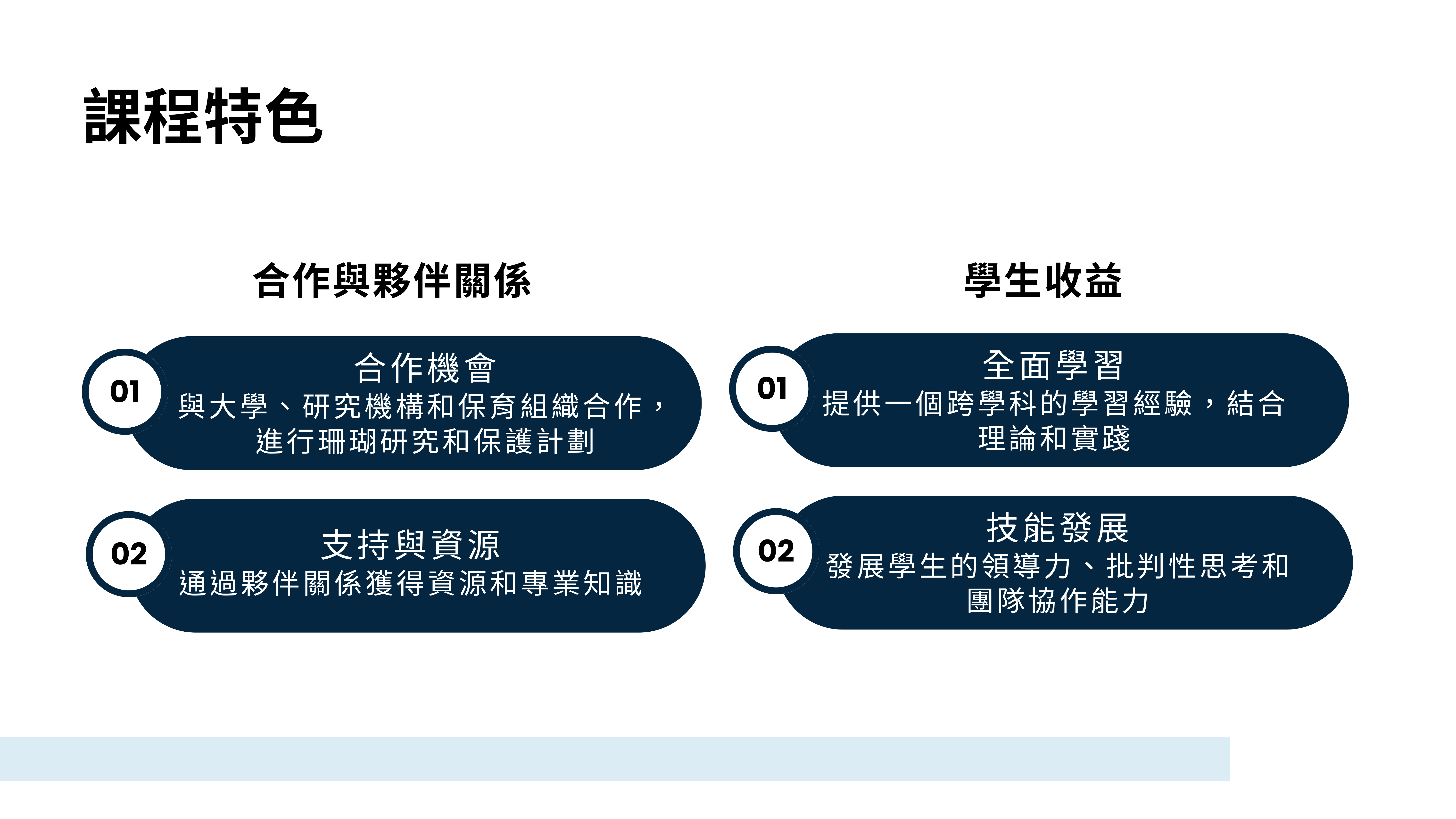 課程特色

合作與夥伴關係

01
合作機會
與大學、研究機構和保育組織合作，進行珊瑚研究和保護計劃

02
支持與資源
通過夥伴關係獲得資源和專業知識

學生收益

01
全面學習
提供一個跨學科的學習經驗，結合理論和實踐

02
技能發展
發展學生的領導力、批判性思考和團隊協作能力